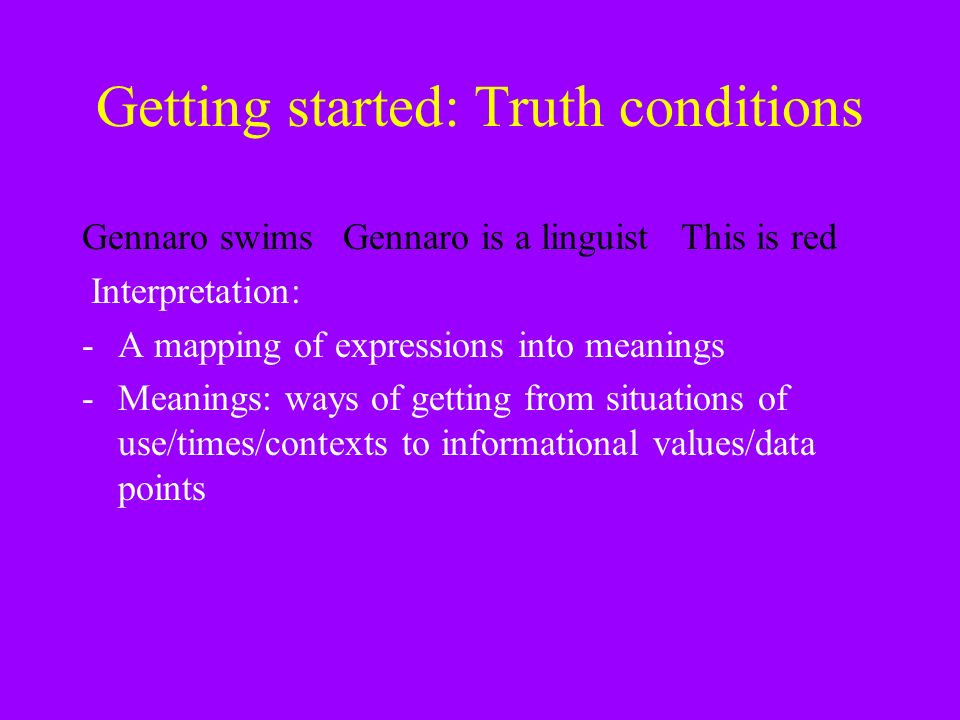 Getting started: Truth conditions

Gennaro swims   Gennaro is a linguist   This is red

Interpretation:

- A mapping of expressions into meanings
- Meanings: ways of getting from situations of use/times/contexts to informational values/data points